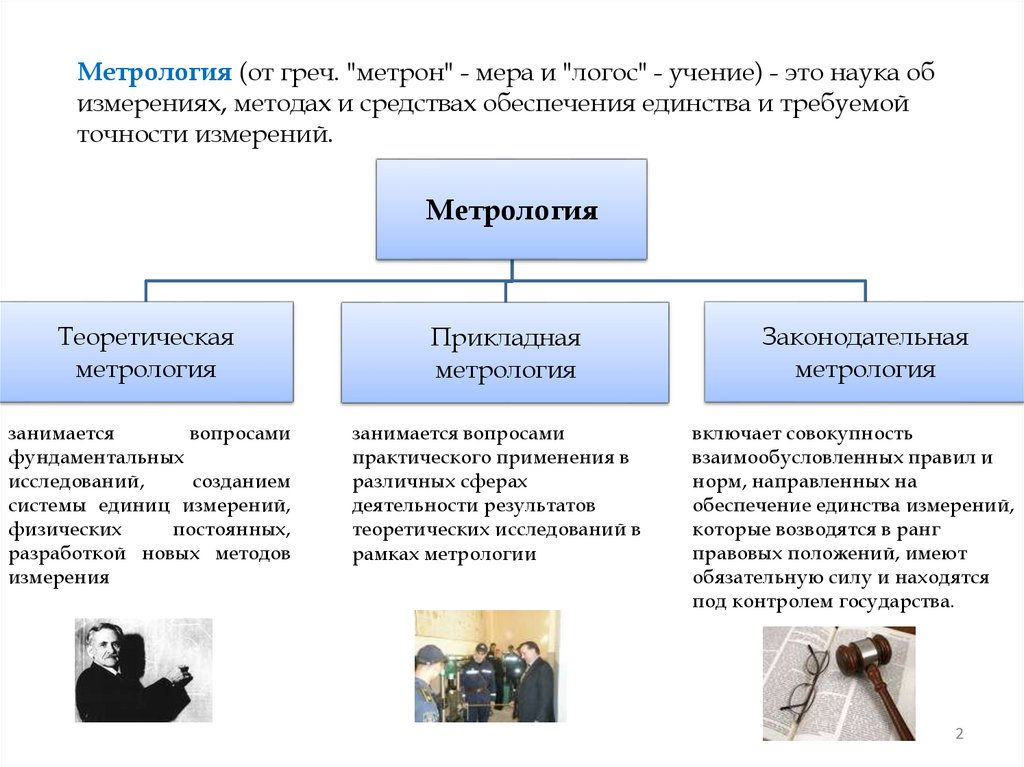 Метрология (от греч. "метрон" - мера и "логос" - учение) - это наука об измерениях, методах и средствах обеспечения единства и требуемой точности измерений.

Метрология

Теоретическая метрология

Прикладная метрология

Законодательная метрология

занимается вопросами фундаментальных исследований, созданием системы единиц измерений, физических постоянных, разработкой новых методов измерения

занимается вопросами практического применения в различных сферах деятельности результатов теоретических исследований в рамках метрологии

включает совокупность взаимообусловленных правил и норм, направленных на обеспечение единства измерений, которые возводятся в ранг правовых положений, имеют обязательную силу и находятся под контролем государства.

2